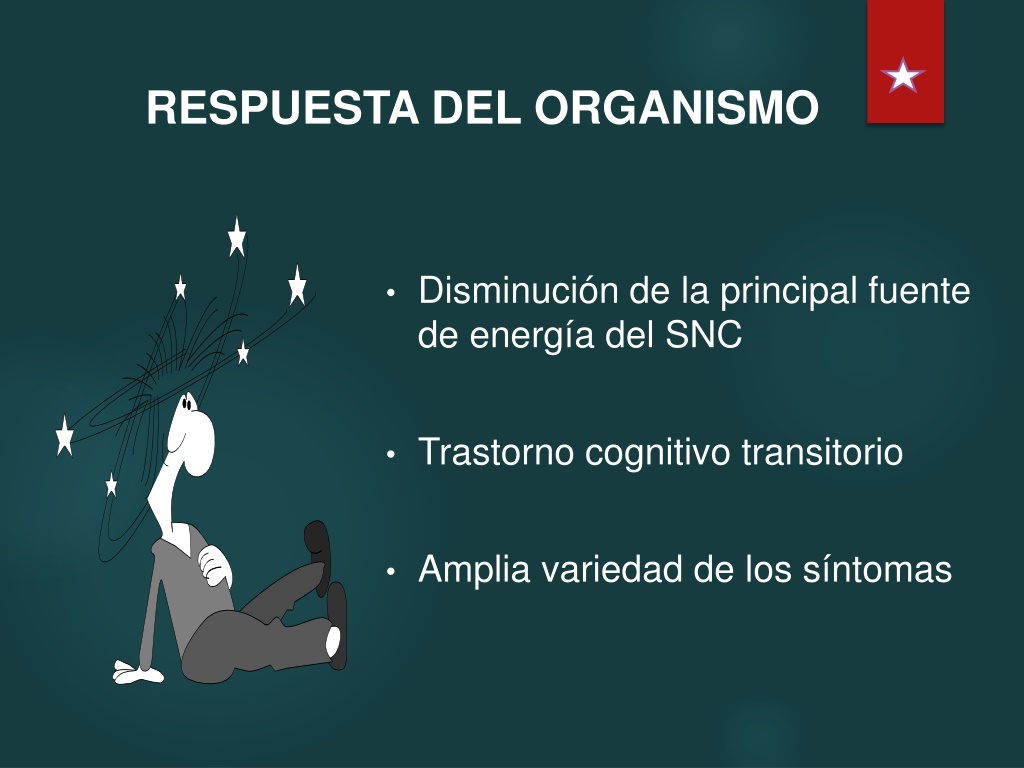 RESPUESTA DEL ORGANISMO

• Disminución de la principal fuente de energía del SNC

• Trastorno cognitivo transitorio

• Amplia variedad de los síntomas